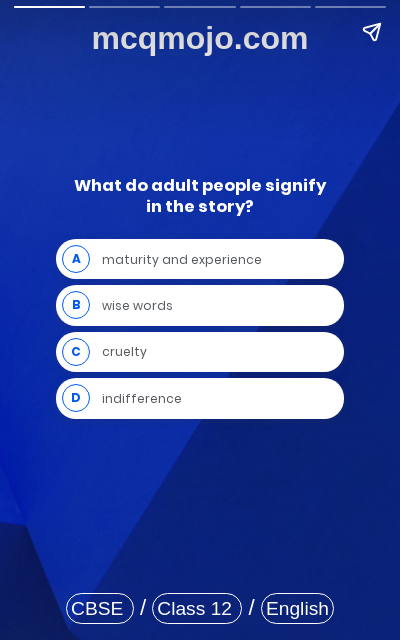 mcqmojo.com

What do adult people signify in the story?

A maturity and experience

B wise words

C cruelty

D indifference

CBSE / Class 12 / English